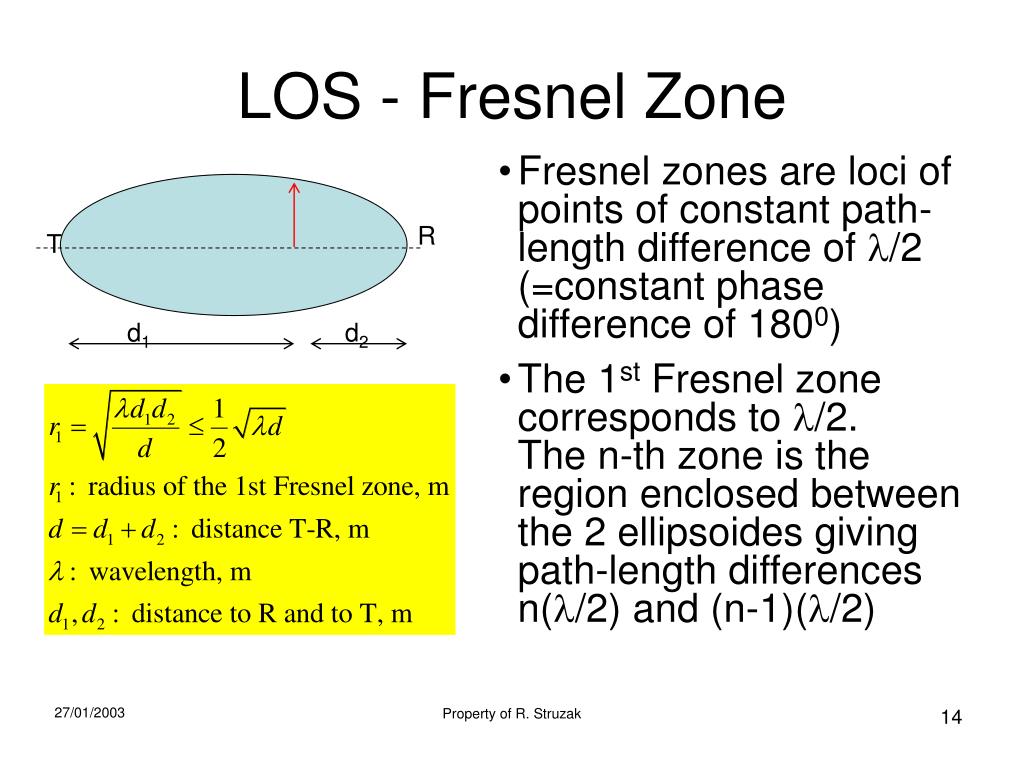 LOS - Fresnel Zone

T

R

$d_1$

$d_2$

$r_1 = \sqrt{\frac{\lambda d_1 d_2}{d}} \leq \frac{1}{2}\sqrt{\lambda d}$

$r_1$ : radius of the 1st Fresnel zone, m

$d = d_1 + d_2$ : distance T-R, m

$\lambda$ : wavelength, m

$d_1, d_2$ : distance to R and to T, m

• Fresnel zones are loci of points of constant path-length difference of $\lambda$/2 (=constant phase difference of $180^0$)

• The $1^{st}$ Fresnel zone corresponds to $\lambda$/2. The n-th zone is the region enclosed between the 2 ellipsoides giving path-length differences n($\lambda$/2) and (n-1)($\lambda$/2)

27/01/2003

Property of R. Struzak

14